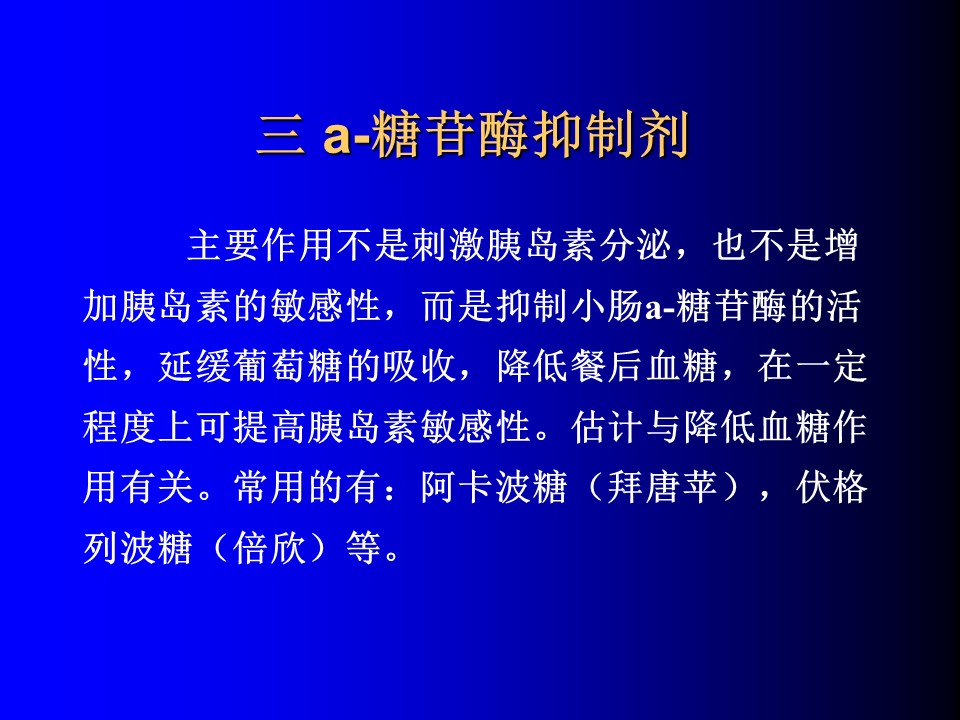 三 a-糖苷酶抑制剂

主要作用不是刺激胰岛素分泌，也不是增加胰岛素的敏感性，而是抑制小肠a-糖苷酶的活性，延缓葡萄糖的吸收，降低餐后血糖，在一定程度上可提高胰岛素敏感性。估计与降低血糖作用有关。常用的有：阿卡波糖（拜唐苹），伏格列波糖（倍欣）等。